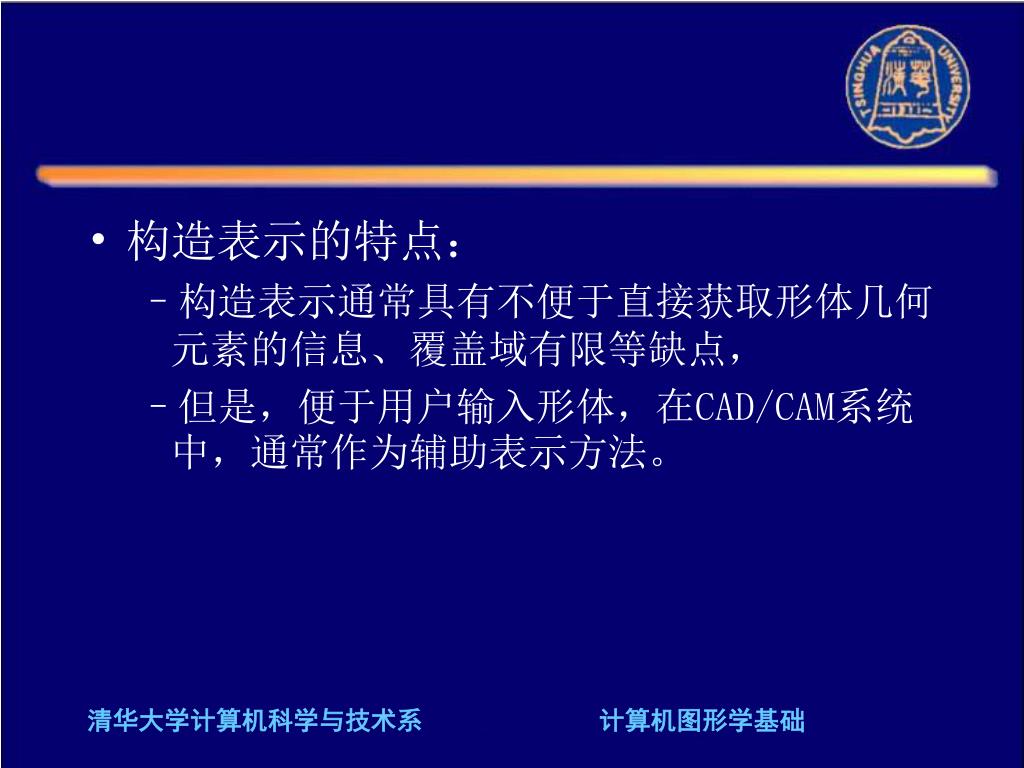 TSINGHUA UNIVERSITY

• 构造表示的特点：

– 构造表示通常具有不便于直接获取形体几何元素的信息、覆盖域有限等缺点，

– 但是，便于用户输入形体，在CAD/CAM系统中，通常作为辅助表示方法。

清华大学计算机科学与技术系

计算机图形学基础